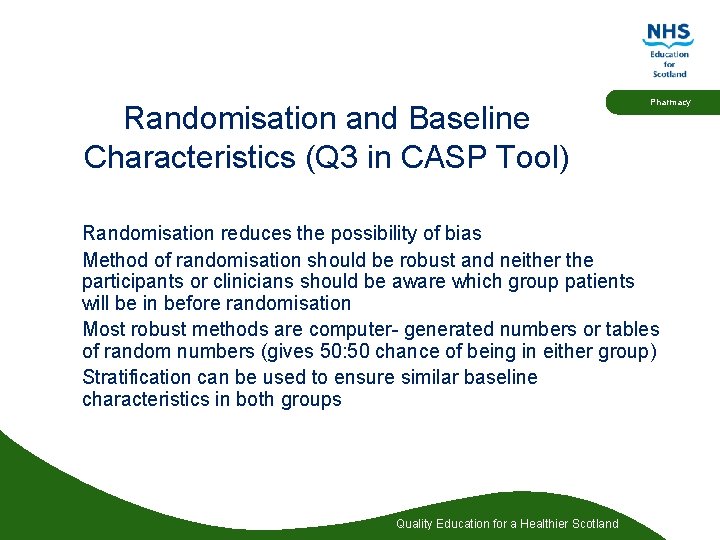 NHS
Education for Scotland

Pharmacy

Randomisation and Baseline Characteristics (Q3 in CASP Tool)

Randomisation reduces the possibility of bias

Method of randomisation should be robust and neither the participants or clinicians should be aware which group patients will be in before randomisation

Most robust methods are computer- generated numbers or tables of random numbers (gives 50:50 chance of being in either group)

Stratification can be used to ensure similar baseline characteristics in both groups

Quality Education for a Healthier Scotland